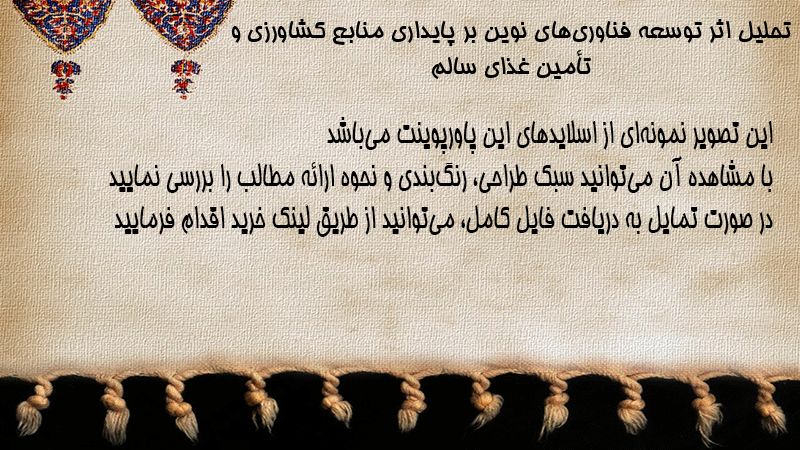 تحلیل اثر توسعه فناوری‌های نوین بر پایداری منابع کشاورزی و تأمین غذای سالم

این تصویر نمونه‌ای از اسلایدهای این پاورپوینت می‌باشد
با مشاهده آن می‌توانید سبک طراحی، رنگ‌بندی و نحوه ارائه مطالب را بررسی نمایید
در صورت تمایل به دریافت فایل کامل، می‌توانید از طریق لینک خرید اقدام فرمایید